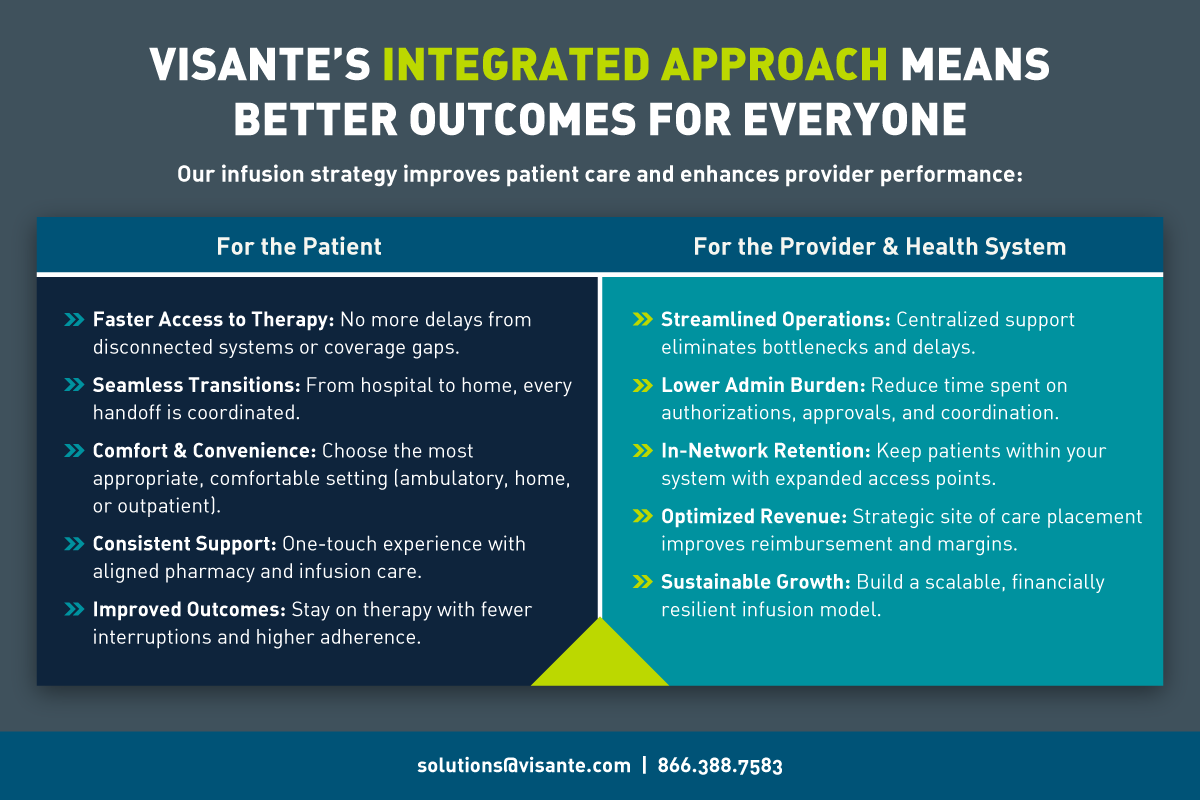 VISANTE'S INTEGRATED APPROACH MEANS BETTER OUTCOMES FOR EVERYONE

Our infusion strategy improves patient care and enhances provider performance:

For the Patient

Faster Access to Therapy: No more delays from disconnected systems or coverage gaps.

Seamless Transitions: From hospital to home, every handoff is coordinated.

Comfort & Convenience: Choose the most appropriate, comfortable setting (ambulatory, home, or outpatient).

Consistent Support: One-touch experience with aligned pharmacy and infusion care.

Improved Outcomes: Stay on therapy with fewer interruptions and higher adherence.

For the Provider & Health System

Streamlined Operations: Centralized support eliminates bottlenecks and delays.

Lower Admin Burden: Reduce time spent on authorizations, approvals, and coordination.

In-Network Retention: Keep patients within your system with expanded access points.

Optimized Revenue: Strategic site of care placement improves reimbursement and margins.

Sustainable Growth: Build a scalable, financially resilient infusion model.

solutions@visante.com | 866.388.7583